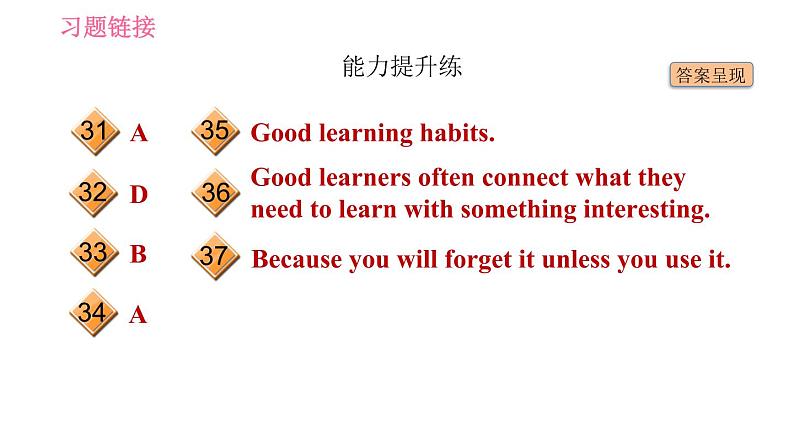 习题链接

能力提升练

答案呈现

31 A

32 D

33 B

34 A

35 Good learning habits.

36 Good learners often connect what they need to learn with something interesting.

37 Because you will forget it unless you use it.